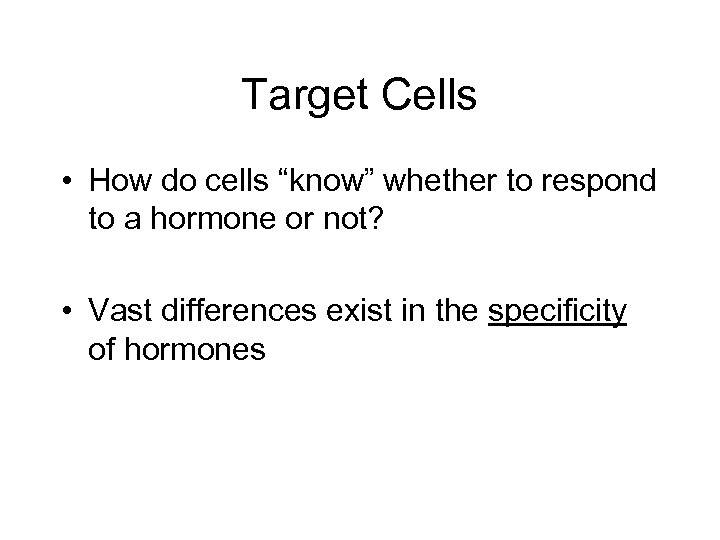 Target Cells

• How do cells “know” whether to respond to a hormone or not?

• Vast differences exist in the specificity of hormones